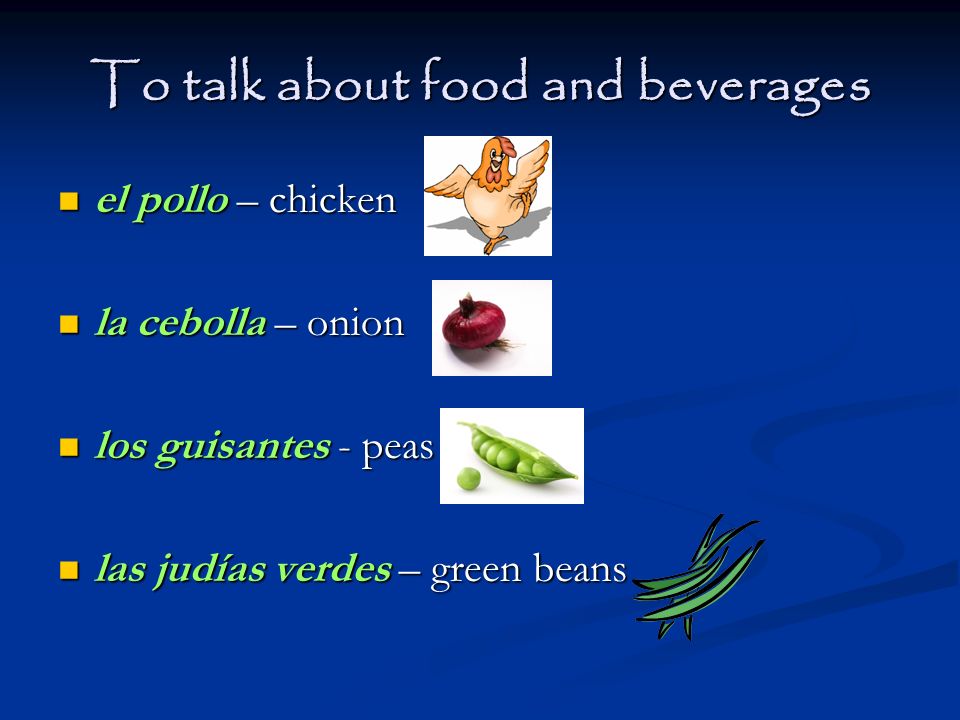 To talk about food and beverages

- el pollo – chicken
- la cebolla – onion
- los guisantes - peas
- las judías verdes – green beans